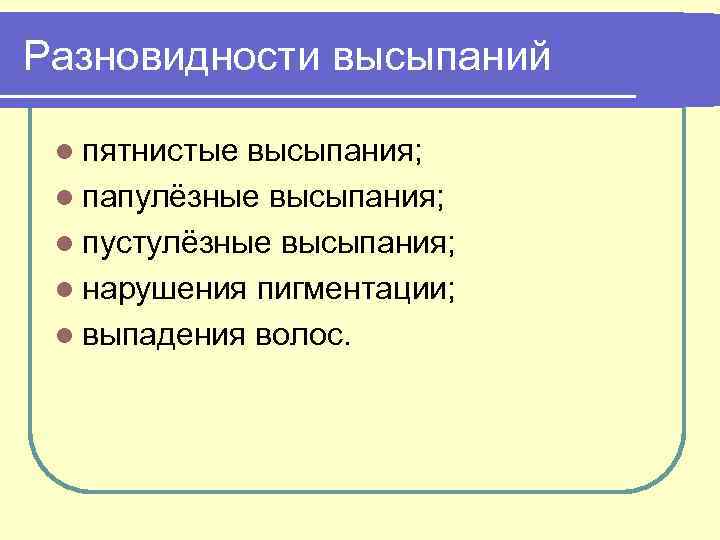 Разновидности высыпаний

- пятнистые высыпания;
- папулёзные высыпания;
- пустулёзные высыпания;
- нарушения пигментации;
- выпадения волос.